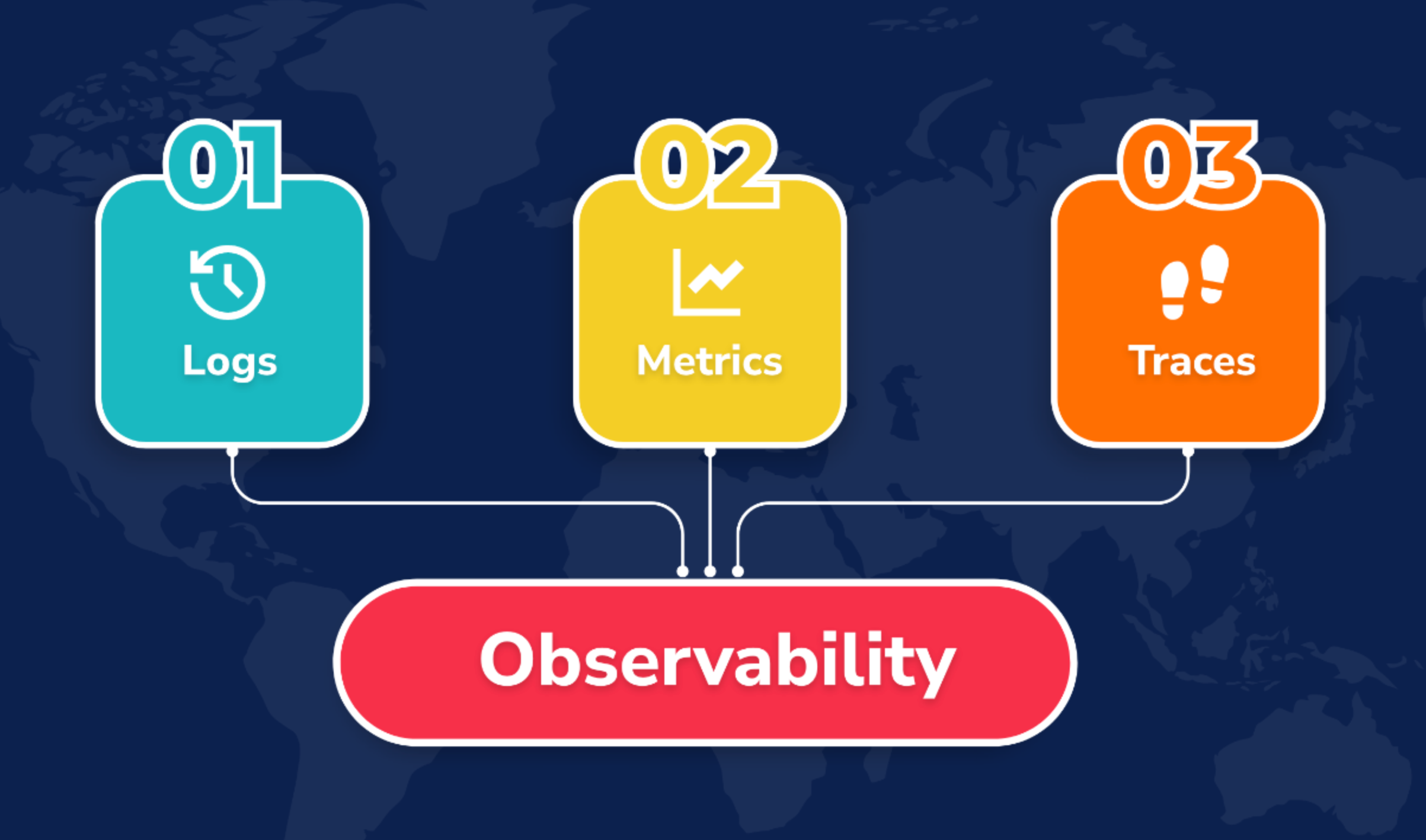 01
Logs

02
Metrics

03
Traces

Observability